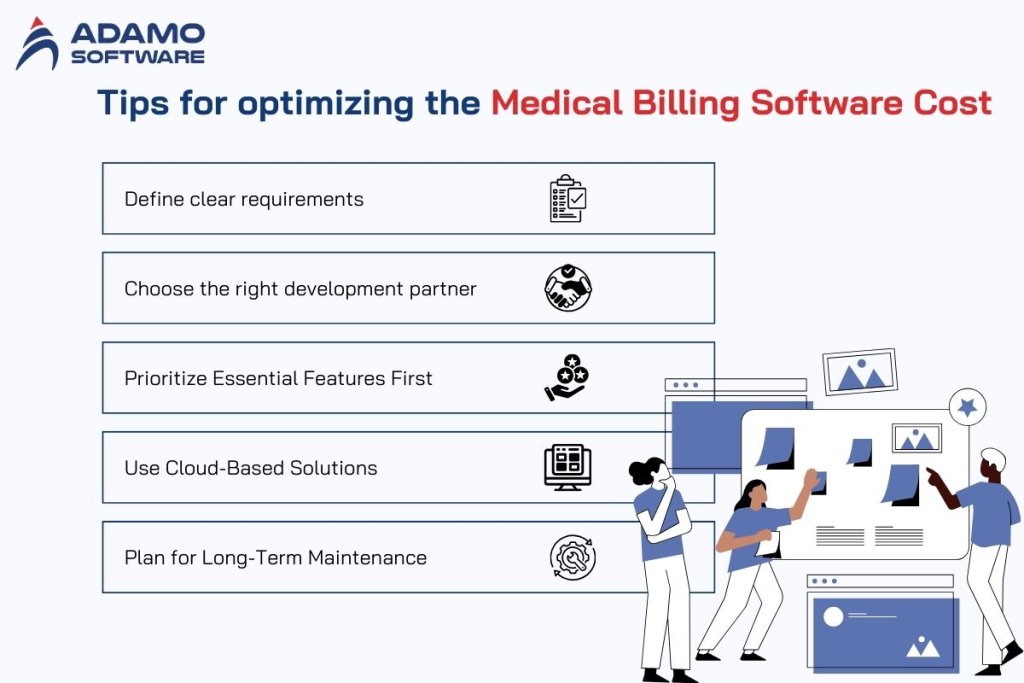 ADAMO SOFTWARE

Tips for optimizing the Medical Billing Software Cost

Define clear requirements

Choose the right development partner

Prioritize Essential Features First

Use Cloud-Based Solutions

Plan for Long-Term Maintenance